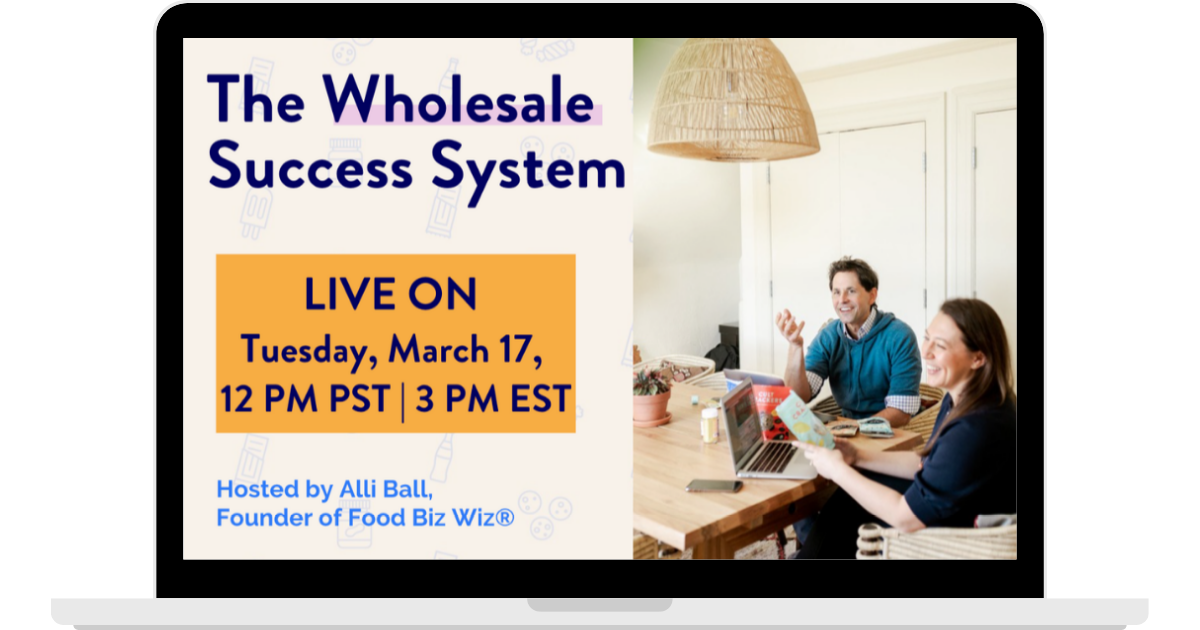 The Wholesale Success System

LIVE ON
Tuesday, March 17,
12 PM PST | 3 PM EST

Hosted by Alli Ball,
Founder of Food Biz Wiz®